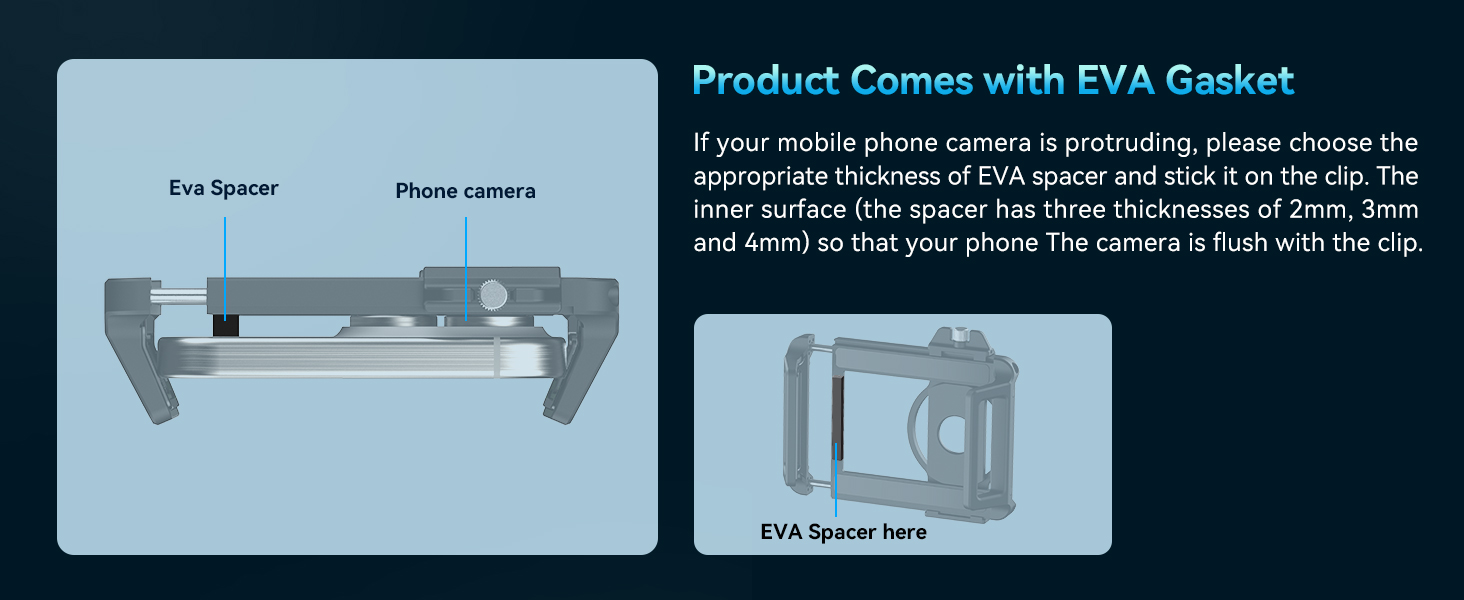 Eva Spacer

Phone camera

Product Comes with EVA Gasket

If your mobile phone camera is protruding, please choose the appropriate thickness of EVA spacer and stick it on the clip. The inner surface (the spacer has three thicknesses of 2mm, 3mm and 4mm) so that your phone The camera is flush with the clip.

EVA Spacer here